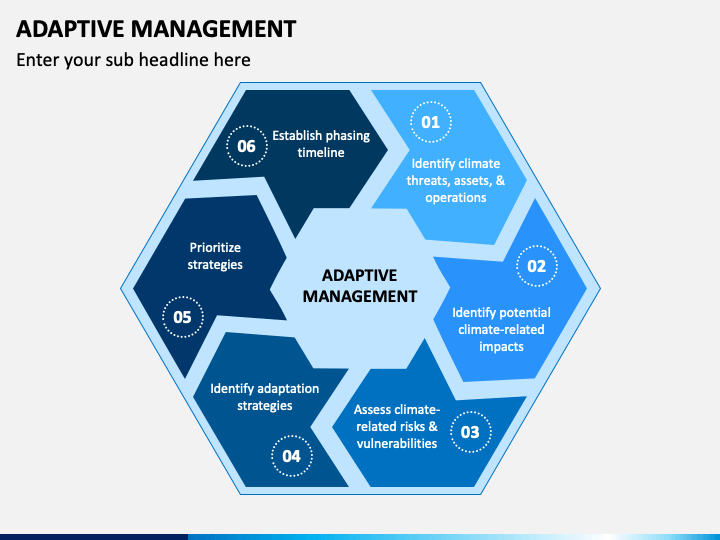 ADAPTIVE MANAGEMENT

Enter your sub headline here

ADAPTIVE MANAGEMENT

01

Identify climate threats, assets, & operations

02

Identify potential climate-related impacts

03

Assess climate-related risks & vulnerabilities

04

Identify adaptation strategies

05

Prioritize strategies

06

Establish phasing timeline